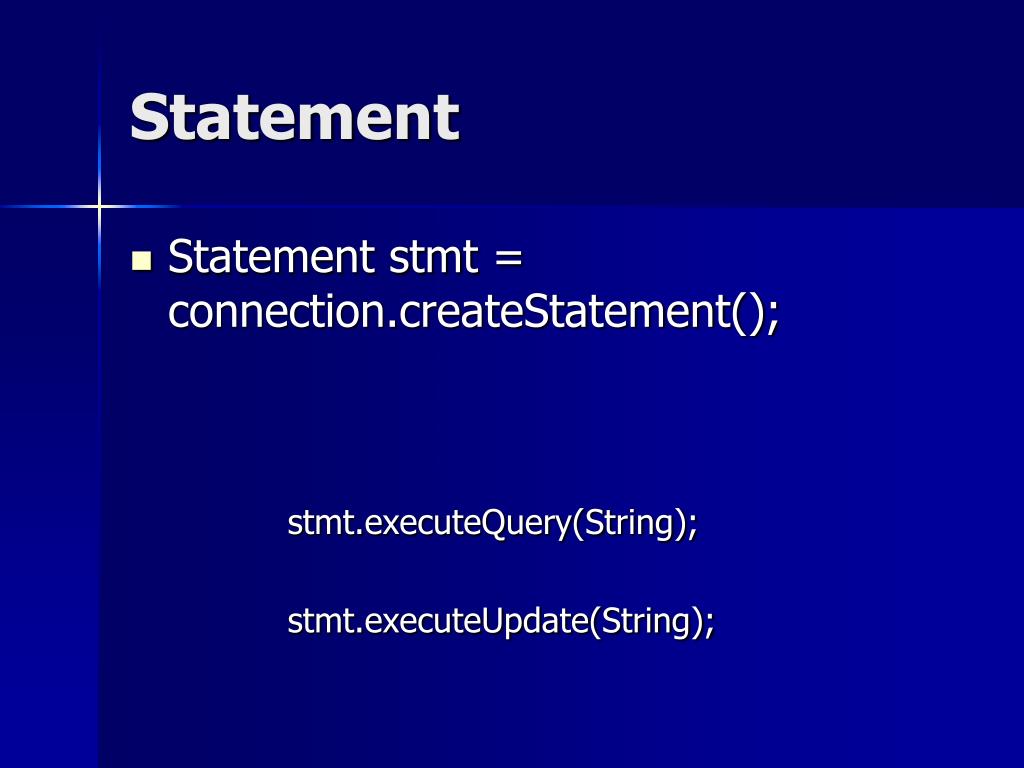 Statement

Statement stmt = connection.createStatement();

stmt.executeQuery(String);

stmt.executeUpdate(String);